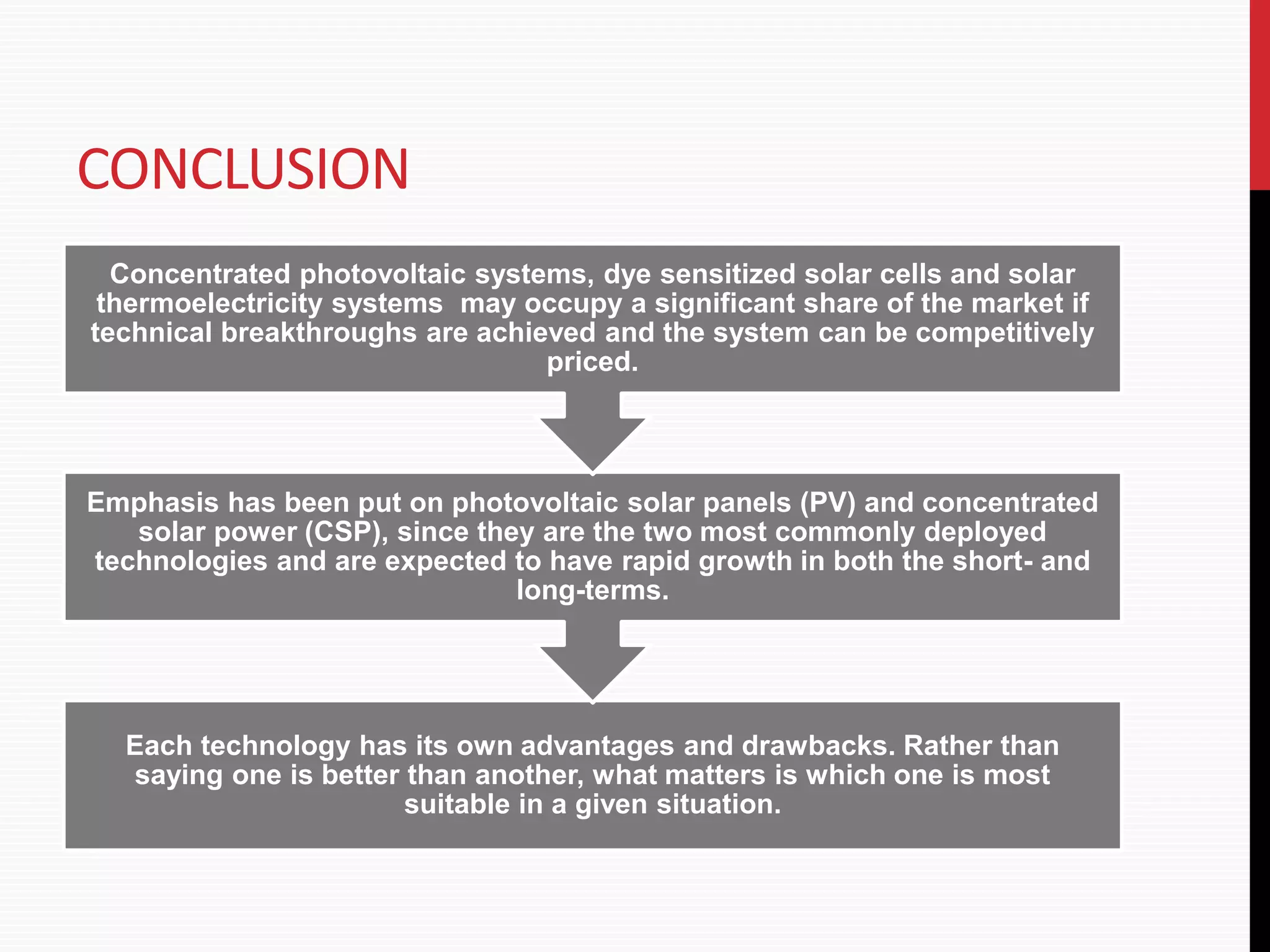 CONCLUSION

Concentrated photovoltaic systems, dye sensitized solar cells and solar thermoelectricity systems  may occupy a significant share of the market if technical breakthroughs are achieved and the system can be competitively priced.

Emphasis has been put on photovoltaic solar panels (PV) and concentrated solar power (CSP), since they are the two most commonly deployed technologies and are expected to have rapid growth in both the short- and long-terms.

Each technology has its own advantages and drawbacks. Rather than saying one is better than another, what matters is which one is most suitable in a given situation.